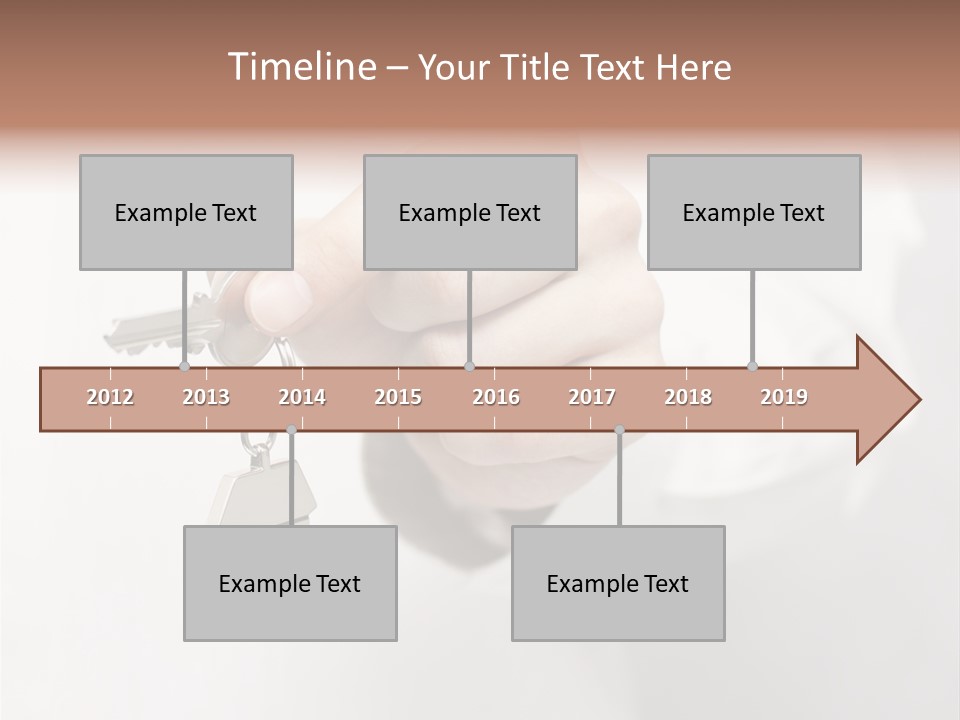 Timeline – Your Title Text Here

Example Text

Example Text

Example Text

2012 2013 2014 2015 2016 2017 2018 2019

Example Text

Example Text